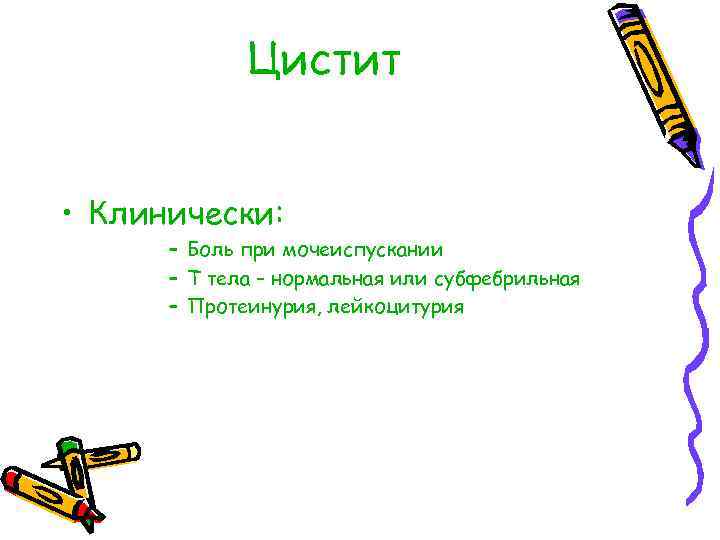 Цистит

• Клинически:
– Боль при мочеиспускании
– Т тела – нормальная или субфебрильная
– Протеинурия, лейкоцитурия